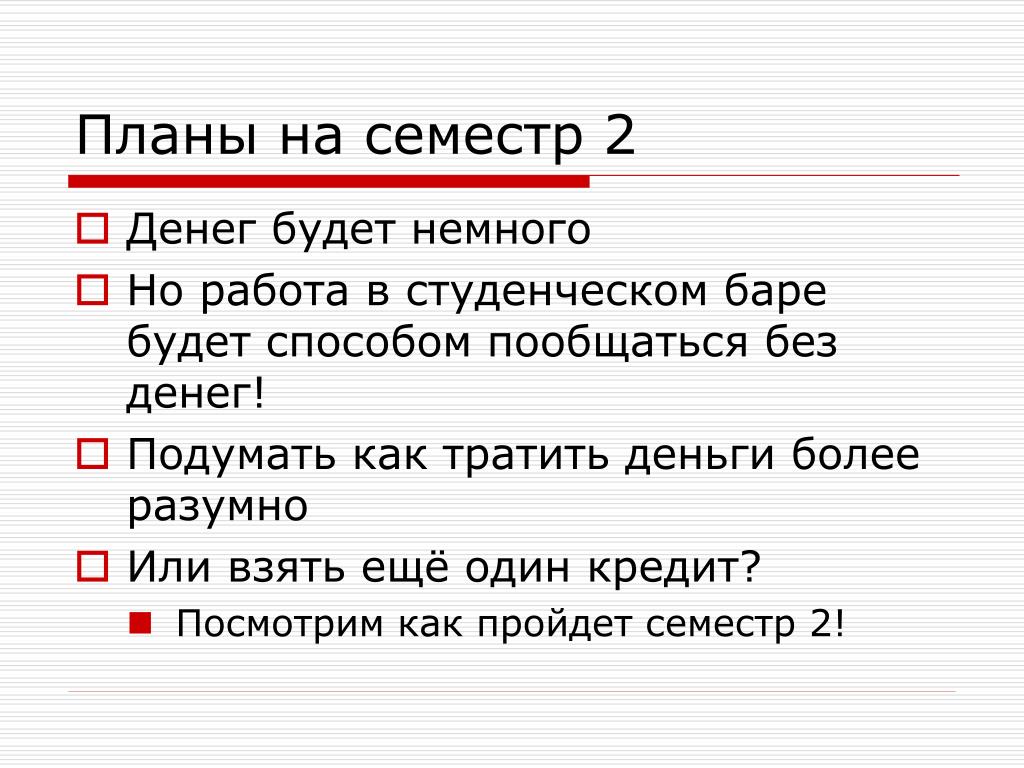 Планы на семестр 2

Денег будет немного

Но работа в студенческом баре будет способом пообщаться без денег!

Подумать как тратить деньги более разумно

Или взять ещё один кредит?

Посмотрим как пройдет семестр 2!